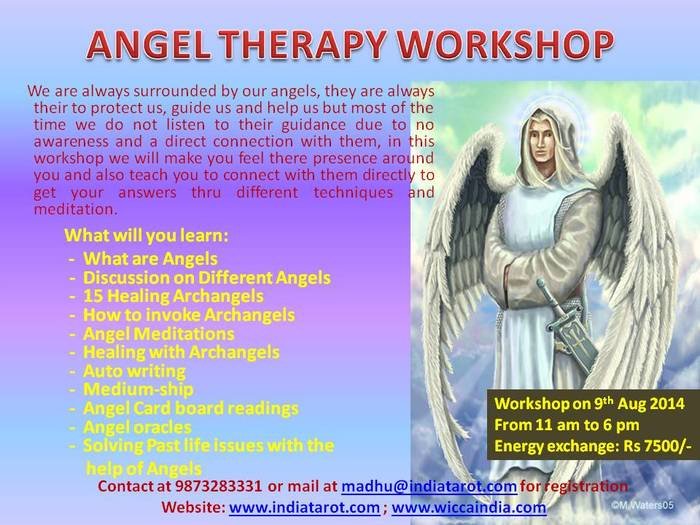 ANGEL THERAPY WORKSHOP

We are always surrounded by our angels, they are always their to protect us, guide us and help us but most of the time we do not listen to their guidance due to no awareness and a direct connection with them, in this workshop we will make you feel there presence around you and also teach you to connect with them directly to get your answers thru different techniques and meditation.

What will you learn:
- What are Angels
- Discussion on Different Angels
- 15 Healing Archangels
- How to invoke Archangels
- Angel Meditations
- Healing with Archangels
- Auto writing
- Medium-ship
- Angel Card board readings
- Angel oracles
- Solving Past life issues with the help of Angels

Workshop on 9th Aug 2014
From 11 am to 6 pm
Energy exchange: Rs 7500/-

Contact at 9873283331 or mail at madhu@indiatarot.com for registration
Website: www.indiatarot.com ; www.wiccaindia.com

©M.Waters05